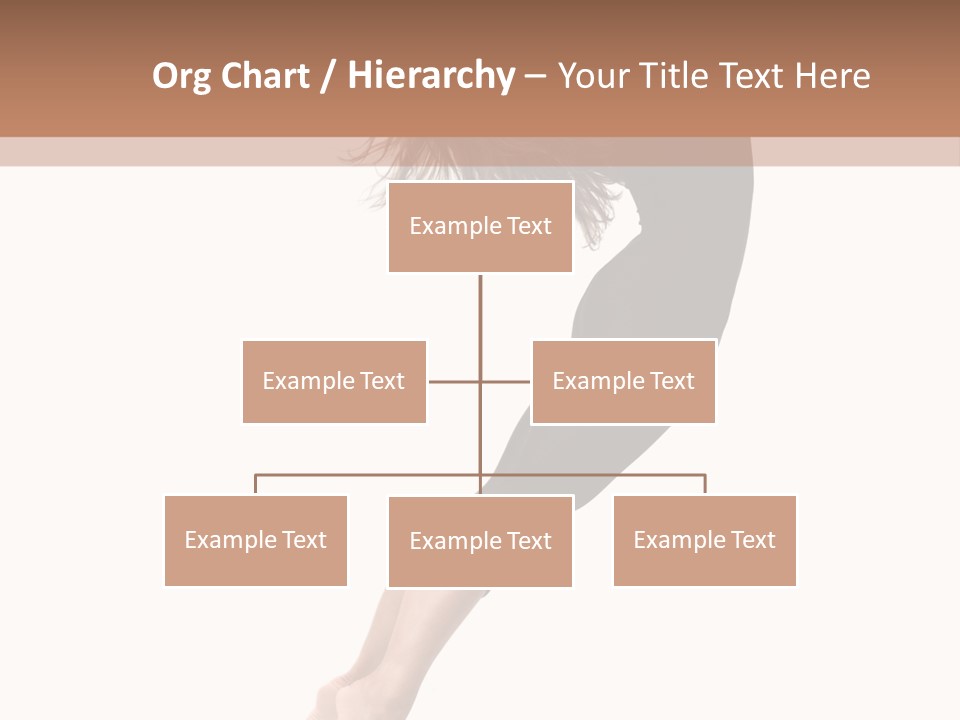 Org Chart / Hierarchy – Your Title Text Here

Example Text

Example Text

Example Text

Example Text

Example Text

Example Text